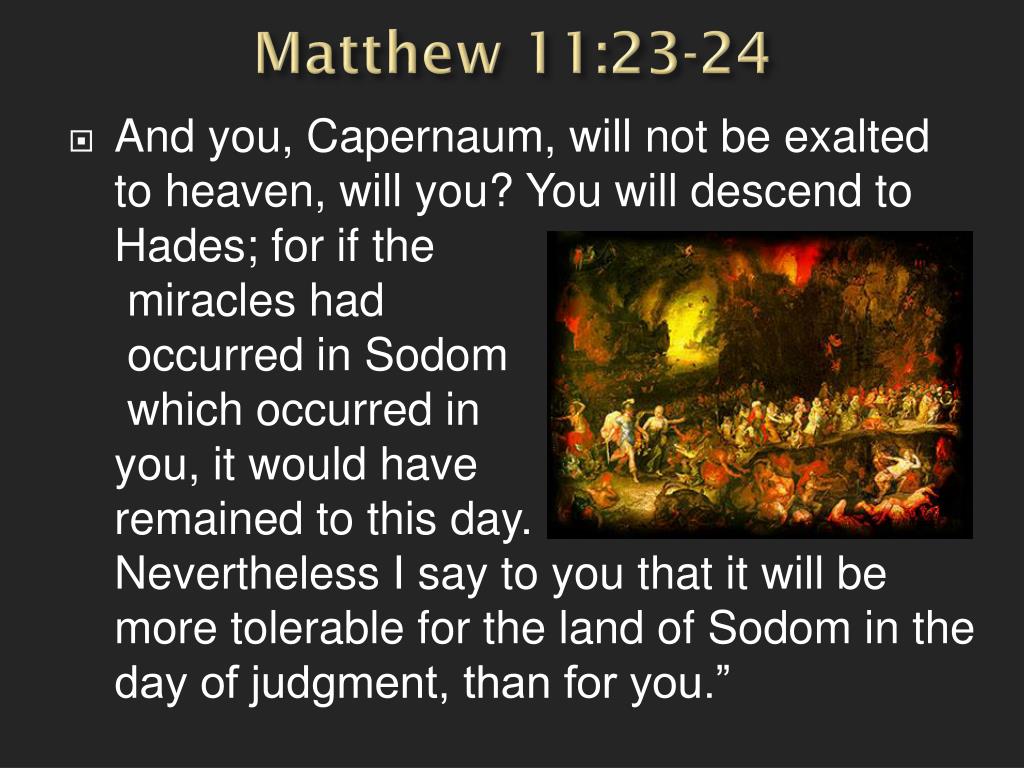 Matthew 11:23-24

And you, Capernaum, will not be exalted to heaven, will you? You will descend to Hades; for if the miracles had occurred in Sodom which occurred in you, it would have remained to this day. Nevertheless I say to you that it will be more tolerable for the land of Sodom in the day of judgment, than for you.”